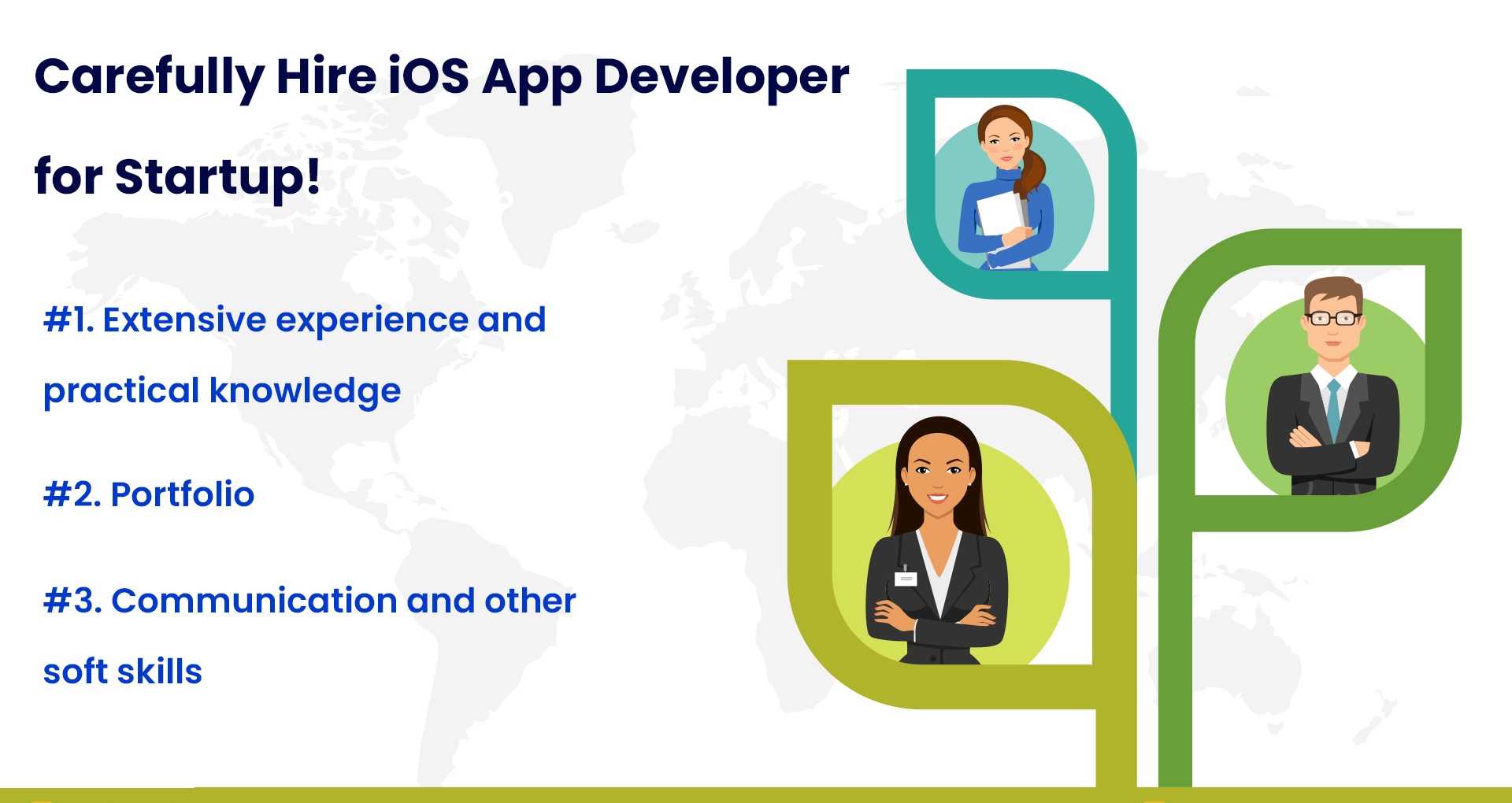 Carefully Hire iOS App Developer for Startup!

#1. Extensive experience and practical knowledge

#2. Portfolio

#3. Communication and other soft skills